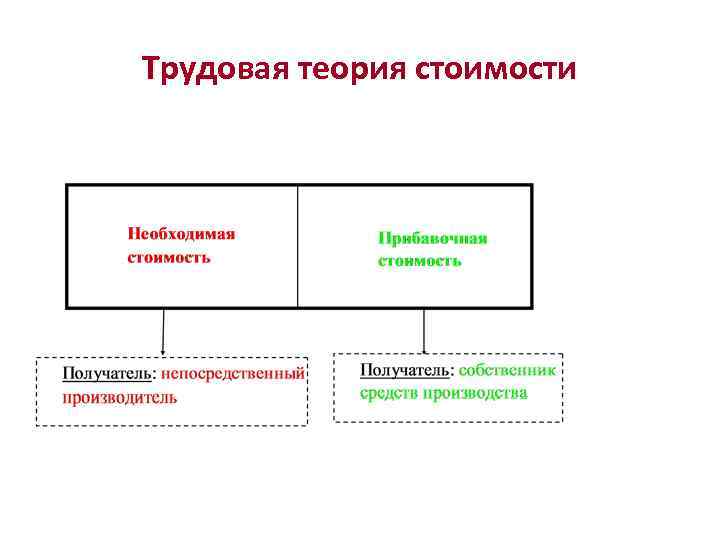 Трудовая теория стоимости

Необходимая стоимость

Прибавочная стоимость

Получатель: непосредственный производитель

Получатель: собственник средств производства